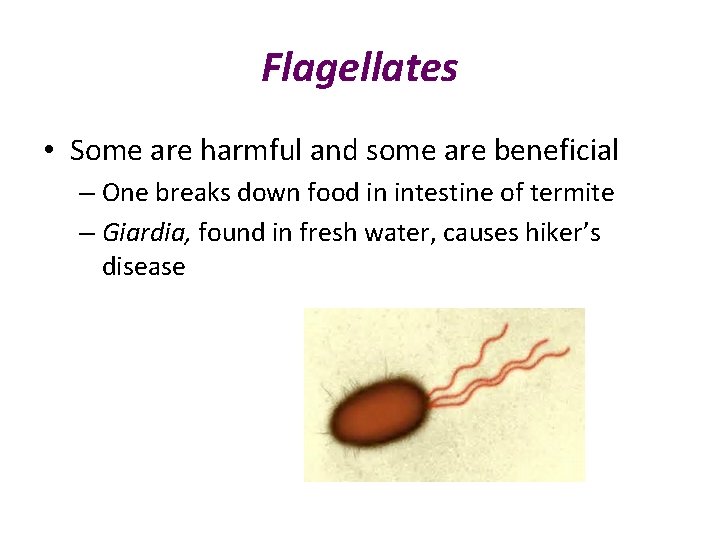 Flagellates

• Some are harmful and some are beneficial

– One breaks down food in intestine of termite

– Giardia, found in fresh water, causes hiker's disease